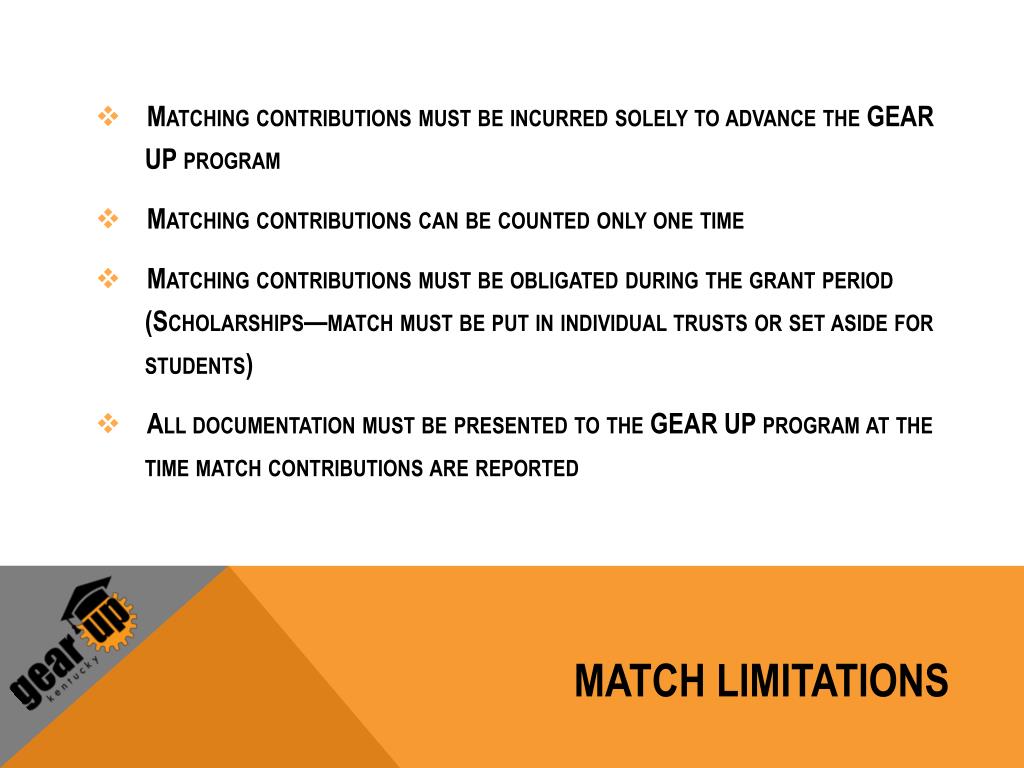 ❖ Matching contributions must be incurred solely to advance the GEAR UP program

❖ Matching contributions can be counted only one time

❖ Matching contributions must be obligated during the grant period (Scholarships—match must be put in individual trusts or set aside for students)

❖ All documentation must be presented to the GEAR UP program at the time match contributions are reported

gear up kentucky

MATCH LIMITATIONS